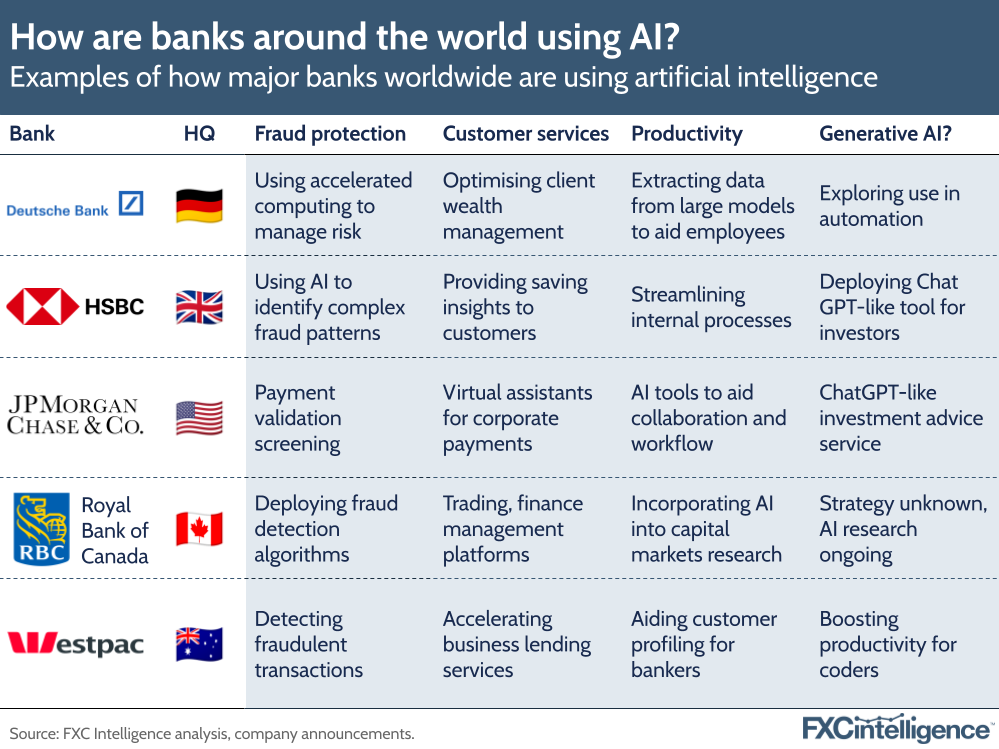 How are banks around the world using AI?
Examples of how major banks worldwide are using artificial intelligence

| Bank | HQ | Fraud protection | Customer services | Productivity | Generative AI? |
|---|---|---|---|---|---|
| Deutsche Bank | | Using accelerated computing to manage risk | Optimising client wealth management | Extracting data from large models to aid employees | Exploring use in automation |
| HSBC | | Using AI to identify complex fraud patterns | Providing saving insights to customers | Streamlining internal processes | Deploying Chat GPT-like tool for investors |
| JPMorgan Chase & Co. | | Payment validation screening | Virtual assistants for corporate payments | AI tools to aid collaboration and workflow | ChatGPT-like investment advice service |
| RBC Royal Bank of Canada | | Deploying fraud detection algorithms | Trading, finance management platforms | Incorporating AI into capital markets research | Strategy unknown, AI research ongoing |
| Westpac | | Detecting fraudulent transactions | Accelerating business lending services | Aiding customer profiling for bankers | Boosting productivity for coders |

Source: FXC Intelligence analysis, company announcements.
FXCintelligence